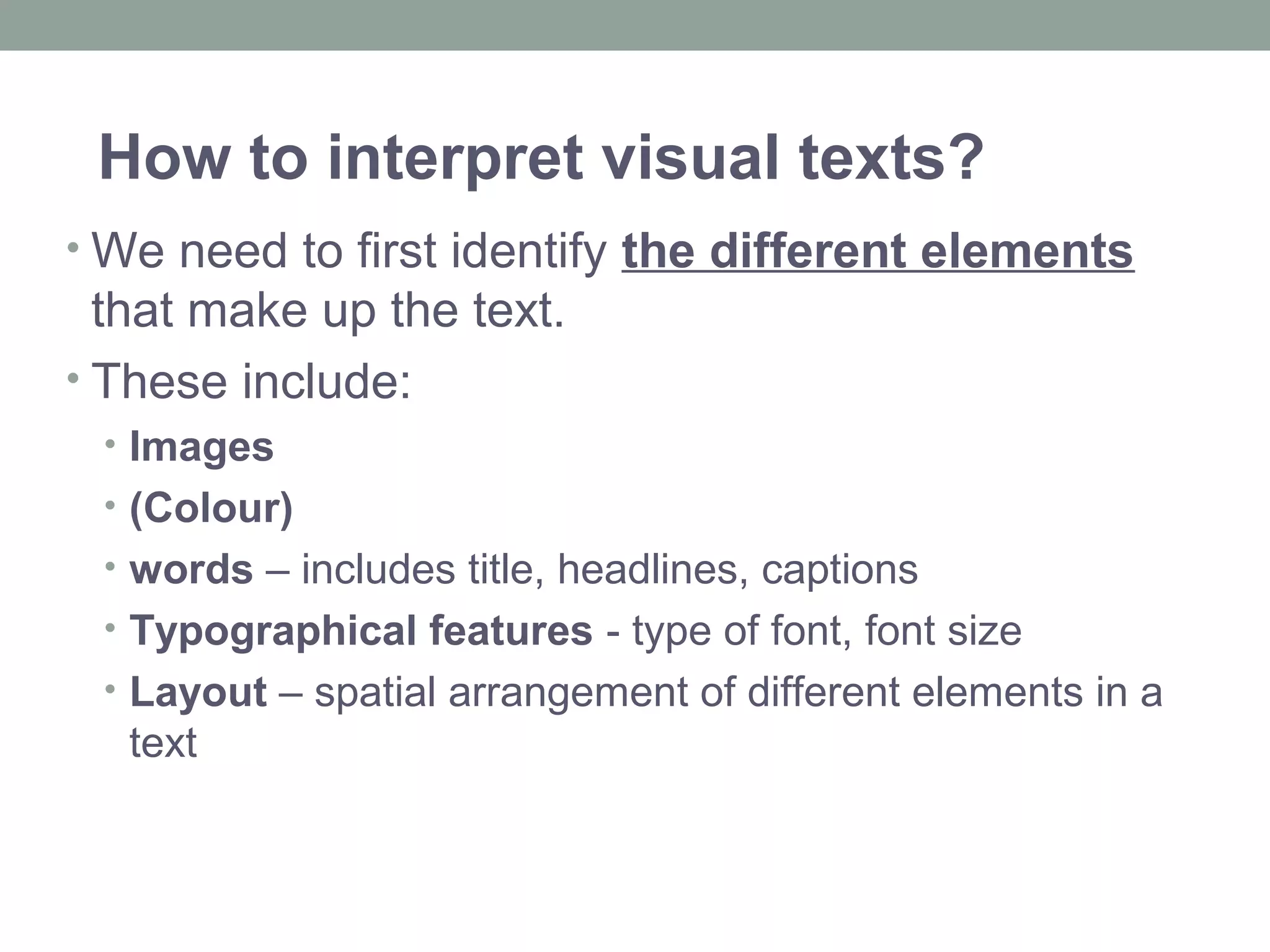 How to interpret visual texts?

• We need to first identify the different elements that make up the text.
• These include:
  • Images
  • (Colour)
  • words – includes title, headlines, captions
  • Typographical features - type of font, font size
  • Layout – spatial arrangement of different elements in a text